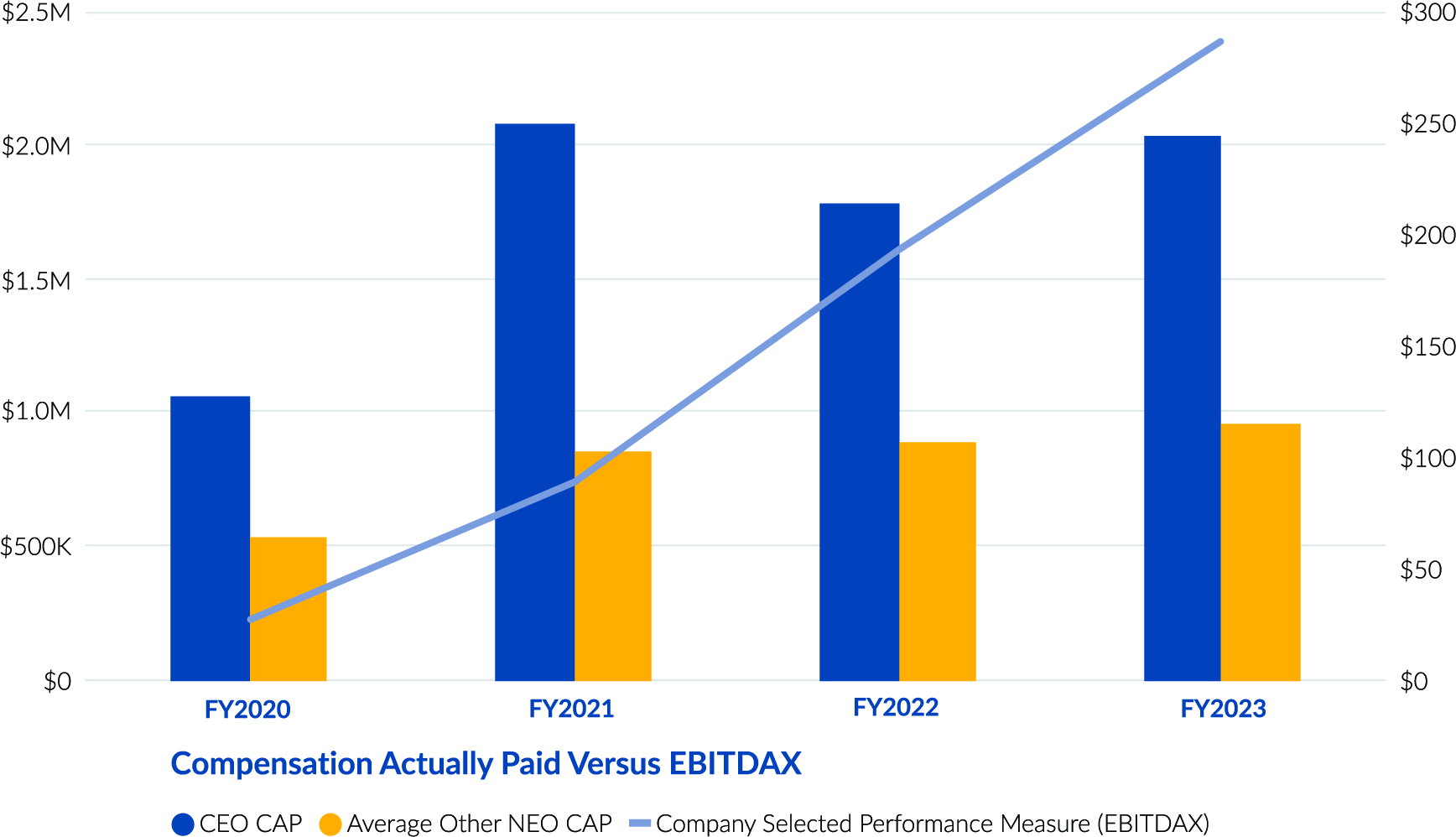 $2.5M
$2.0M
$1.5M
$1.0M
$500K
$0

$300
$250
$200
$150
$100
$50
$0

FY2020
FY2021
FY2022
FY2023

Compensation Actually Paid Versus EBITDAX

CEO CAP
Average Other NEO CAP
Company Selected Performance Measure (EBITDAX)